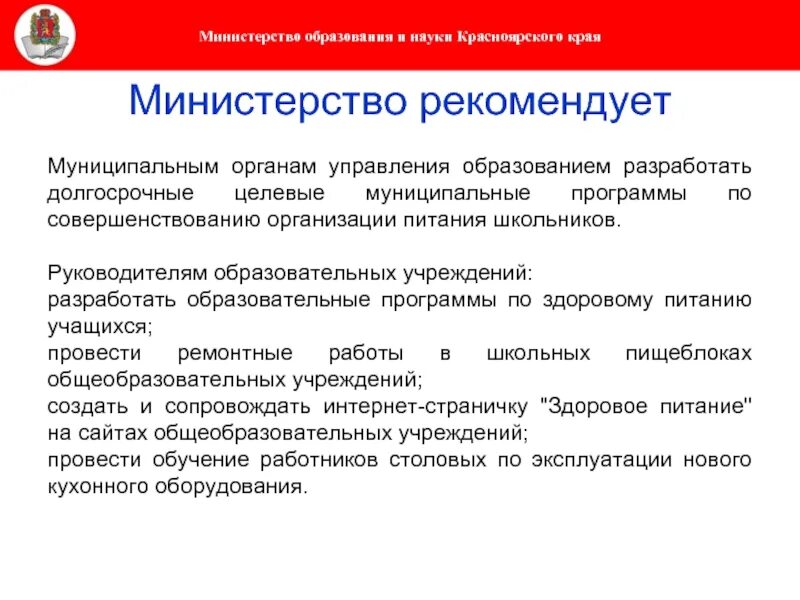 Министерство образования и науки Красноярского края

Министерство рекомендует

Муниципальным органам управления образованием разработать долгосрочные целевые муниципальные программы по совершенствованию организации питания школьников.

Руководителям образовательных учреждений:
разработать образовательные программы по здоровому питанию учащихся;
провести ремонтные работы в школьных пищеблоках общеобразовательных учреждений;
создать и сопровождать интернет-страничку "Здоровое питание" на сайтах общеобразовательных учреждений;
провести обучение работников столовых по эксплуатации нового кухонного оборудования.